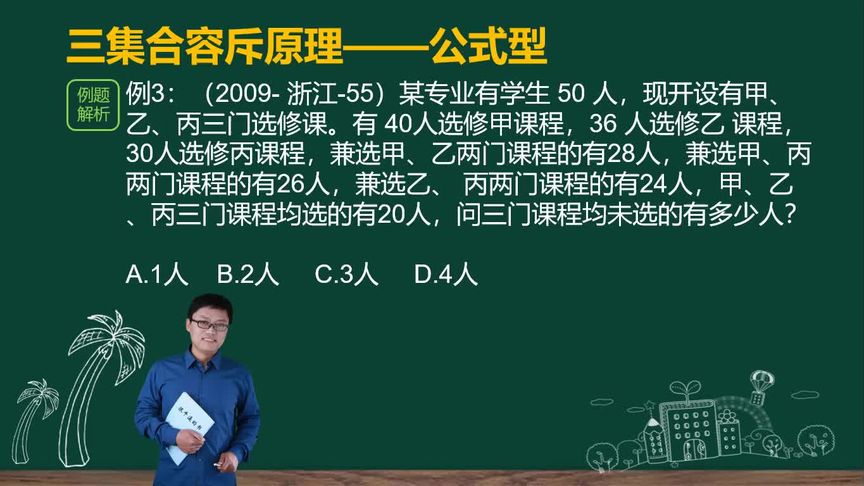 三集合容斥原理——公式型

例题解析

例3：（2009- 浙江-55）某专业有学生 50 人，现开设有甲、乙、丙三门选修课。有 40人选修甲课程，36 人选修乙 课程，30人选修丙课程，兼选甲、乙两门课程的有28人，兼选甲、丙两门课程的有26人，兼选乙、 丙两门课程的有24人，甲、乙、丙三门课程均选的有20人，问三门课程均未选的有多少人？

A.1人 B.2人 C.3人 D.4人